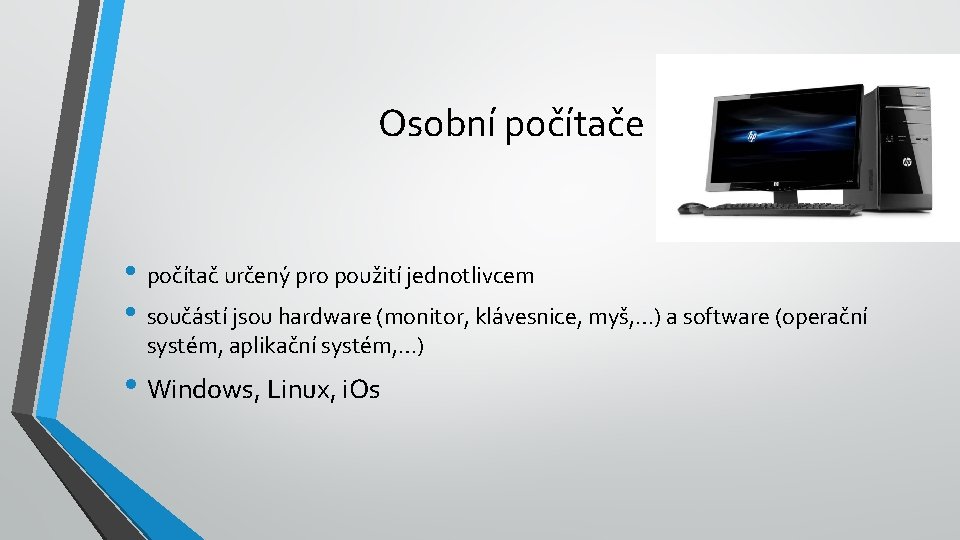 Osobní počítače

• počítač určený pro použití jednotlivcem
• součástí jsou hardware (monitor, klávesnice, myš,…) a software (operační systém, aplikační systém,…)
• Windows, Linux, iOs